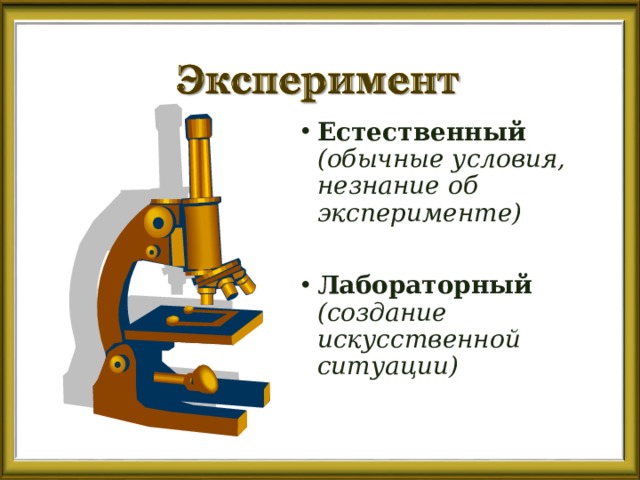 Эксперимент

• Естественный (обычные условия, незнание об эксперименте)

• Лабораторный (создание искусственной ситуации)